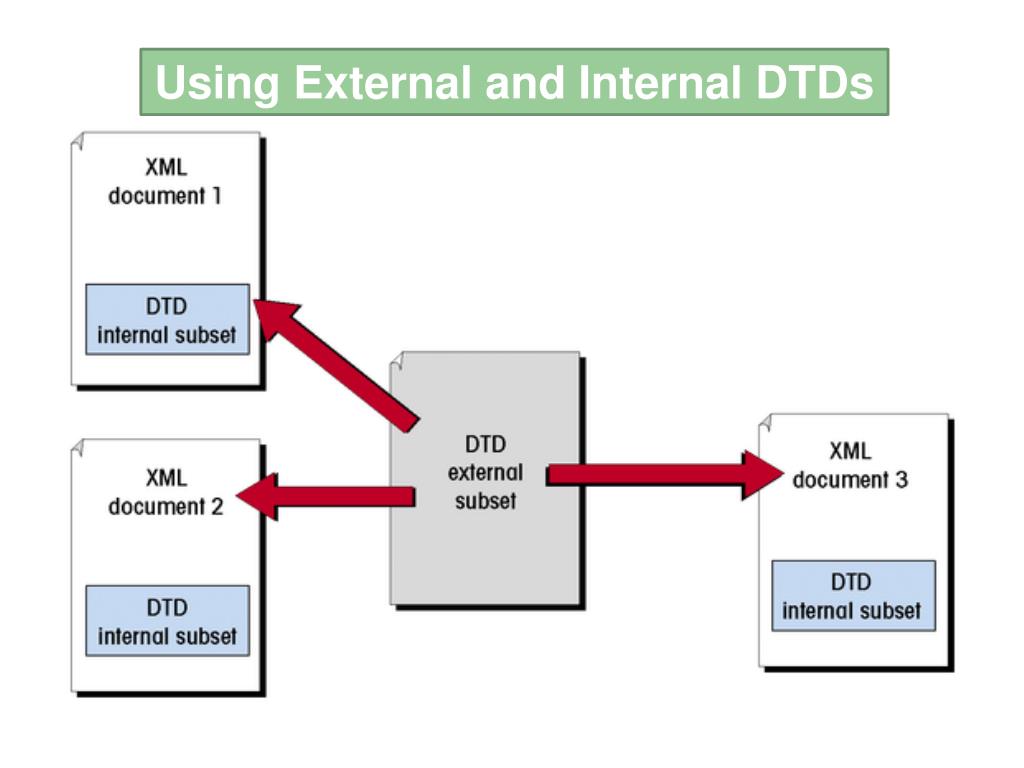 Using External and Internal DTDs

XML document 1

DTD internal subset

XML document 2

DTD internal subset

DTD external subset

XML document 3

DTD internal subset